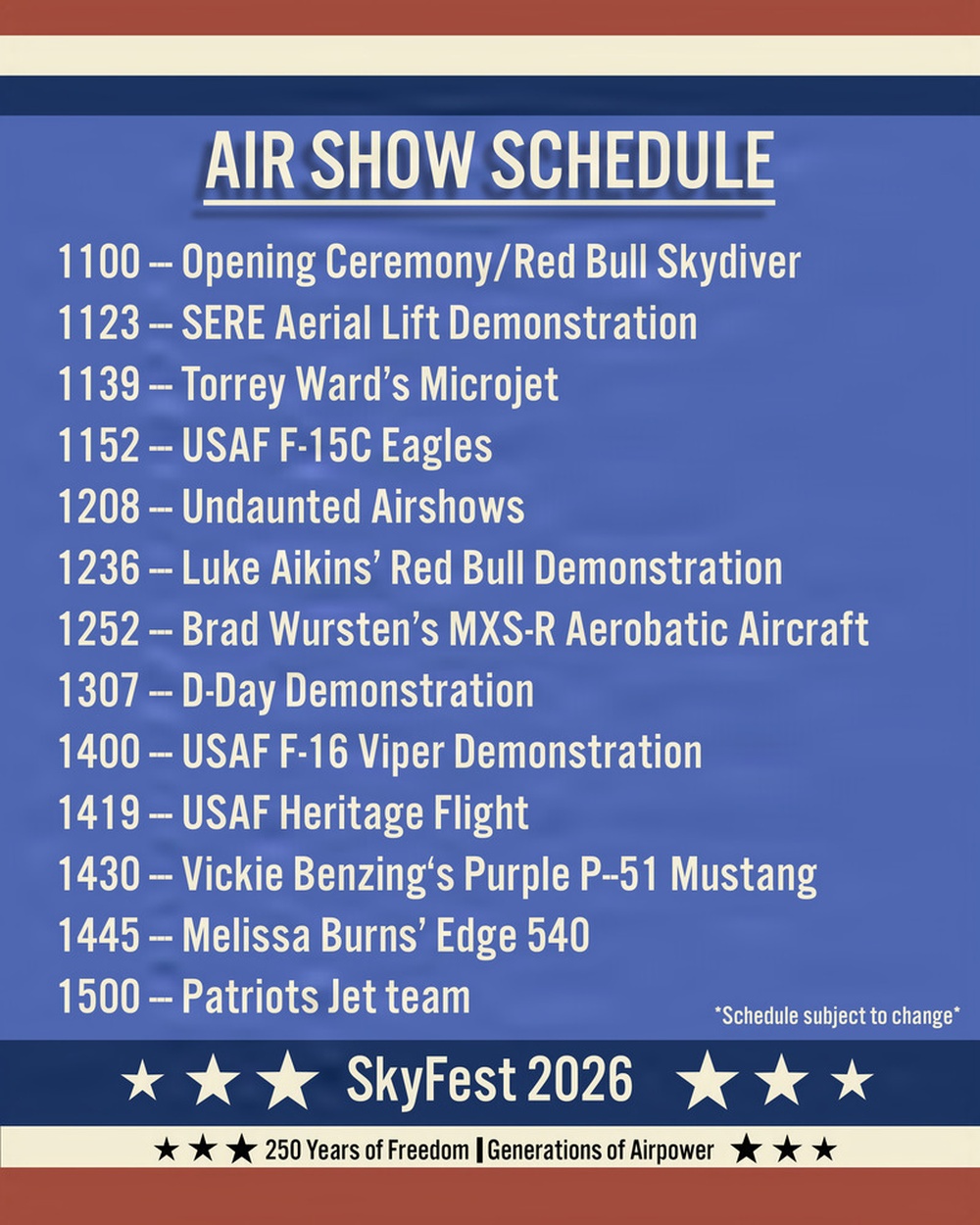 AIR SHOW SCHEDULE

1100 -- Opening Ceremony/Red Bull Skydiver
1123 -- SERE Aerial Lift Demonstration
1139 -- Torrey Ward's Microjet
1152 -- USAF F-15C Eagles
1208 -- Undaunted Airshows
1236 -- Luke Aikins' Red Bull Demonstration
1252 -- Brad Wursten's MXS-R Aerobatic Aircraft
1307 -- D-Day Demonstration
1400 -- USAF F-16 Viper Demonstration
1419 -- USAF Heritage Flight
1430 -- Vickie Benzing's Purple P--51 Mustang
1445 -- Melissa Burns' Edge 540
1500 -- Patriots Jet team

*Schedule subject to change*

★ ★ ★ SkyFest 2026 ★ ★ ★

★ ★ ★ 250 Years of Freedom | Generations of Airpower ★ ★ ★